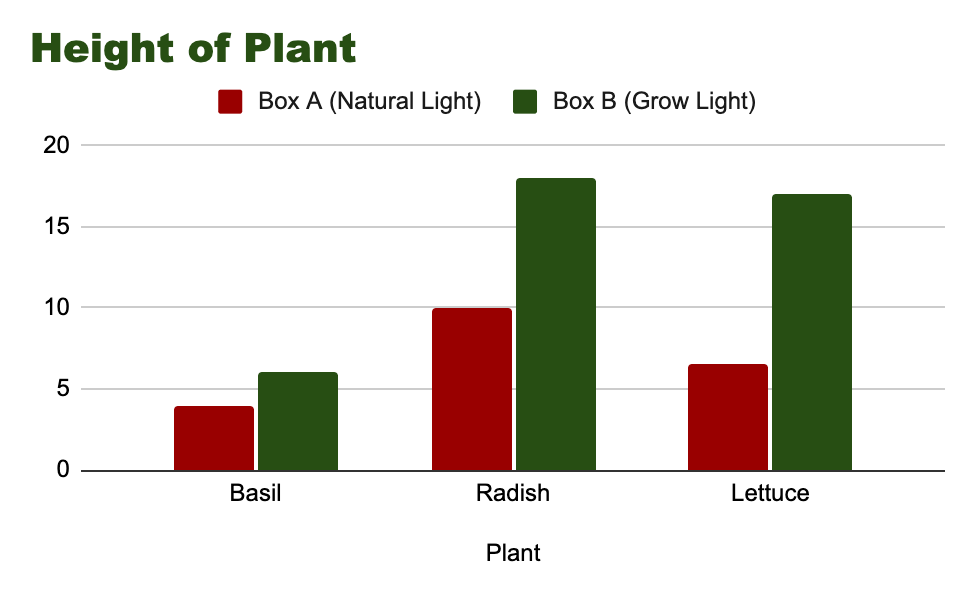 Height of Plant

Box A (Natural Light)
Box B (Grow Light)

20
15
10
5
0

Basil
Radish
Lettuce

Plant